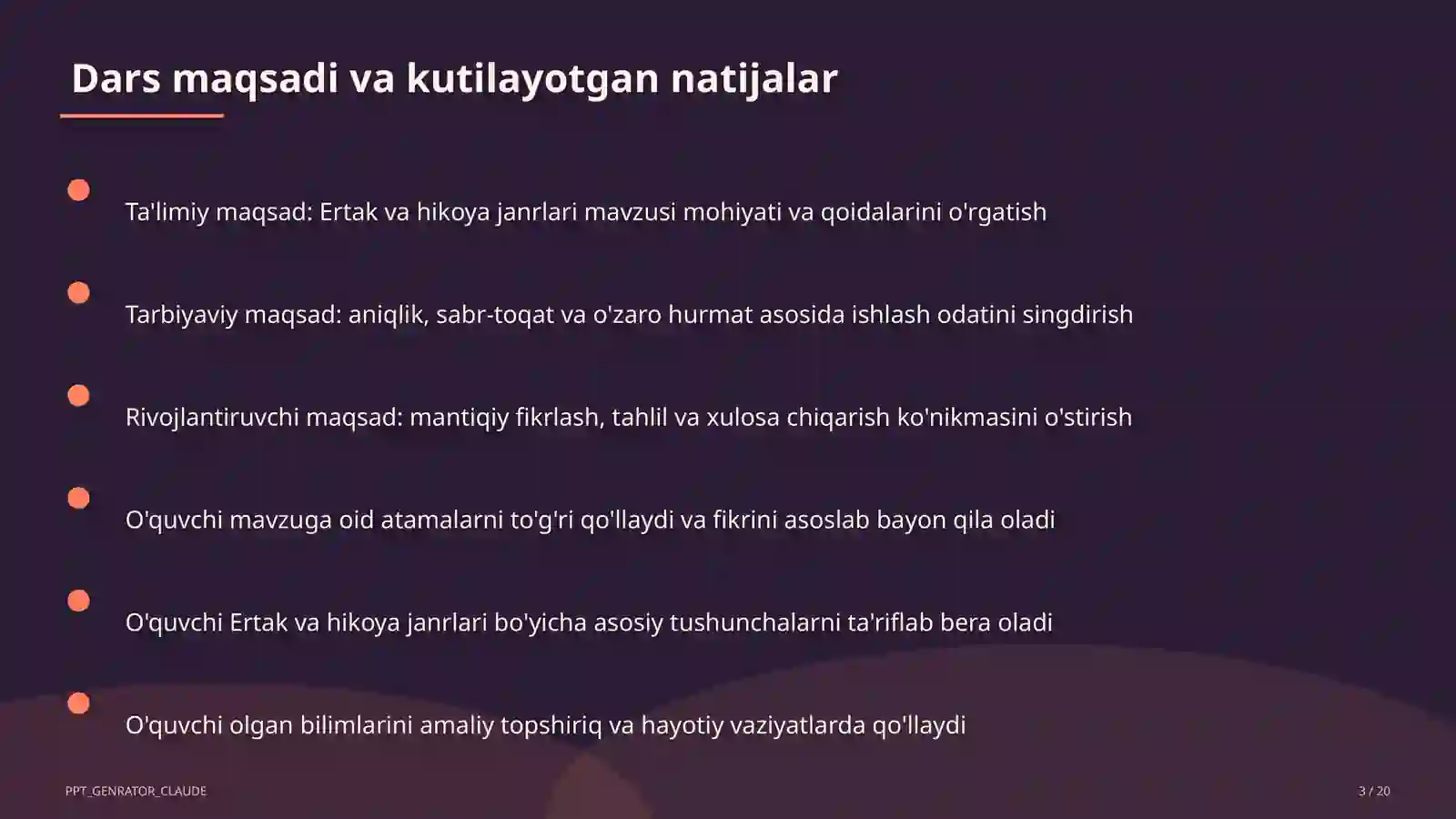 Dars maqsadi va kutilayotgan natijalar

Ta'limiy maqsad: Ertak va hikoya janrlari mavzusi mohiyati va qoidalarini o'rgatish

Tarbiyaviy maqsad: aniqlik, sabr-toqat va o'zaro hurmat asosida ishlash odatini singdirish

Rivojlantiruvchi maqsad: mantiqiy fikrlash, tahlil va xulosa chiqarish ko'nikmasini o'stirish

O'quvchi mavzuga oid atamalarni to'g'ri qo'llaydi va fikrini asoslab bayon qila oladi

O'quvchi Ertak va hikoya janrlari bo'yicha asosiy tushunchalarni ta'riflab bera oladi

O'quvchi olgan bilimlarini amaliy topshiriq va hayotiy vaziyatlarda qo'llaydi

PPT_GENRATOR_CLAUDE

3 / 20